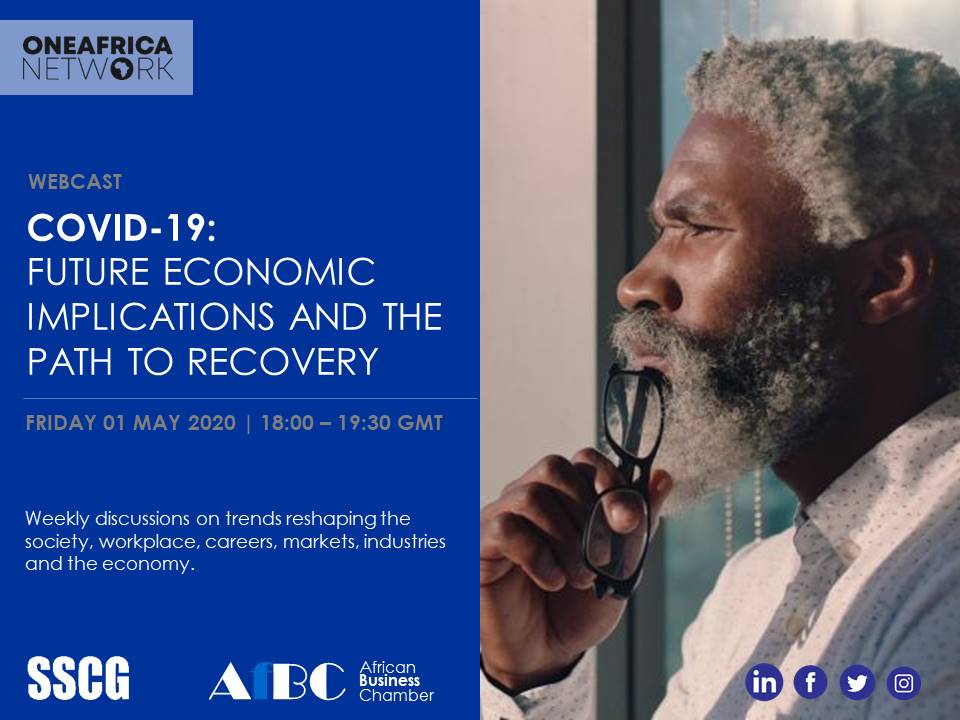 ONEAFRICA NETWORK

WEBCAST

COVID-19:
FUTURE ECONOMIC IMPLICATIONS AND THE PATH TO RECOVERY

FRIDAY 01 MAY 2020 | 18:00 – 19:30 GMT

Weekly discussions on trends reshaping the society, workplace, careers, markets, industries and the economy.

SSCG

AfBC African Business Chamber

in f